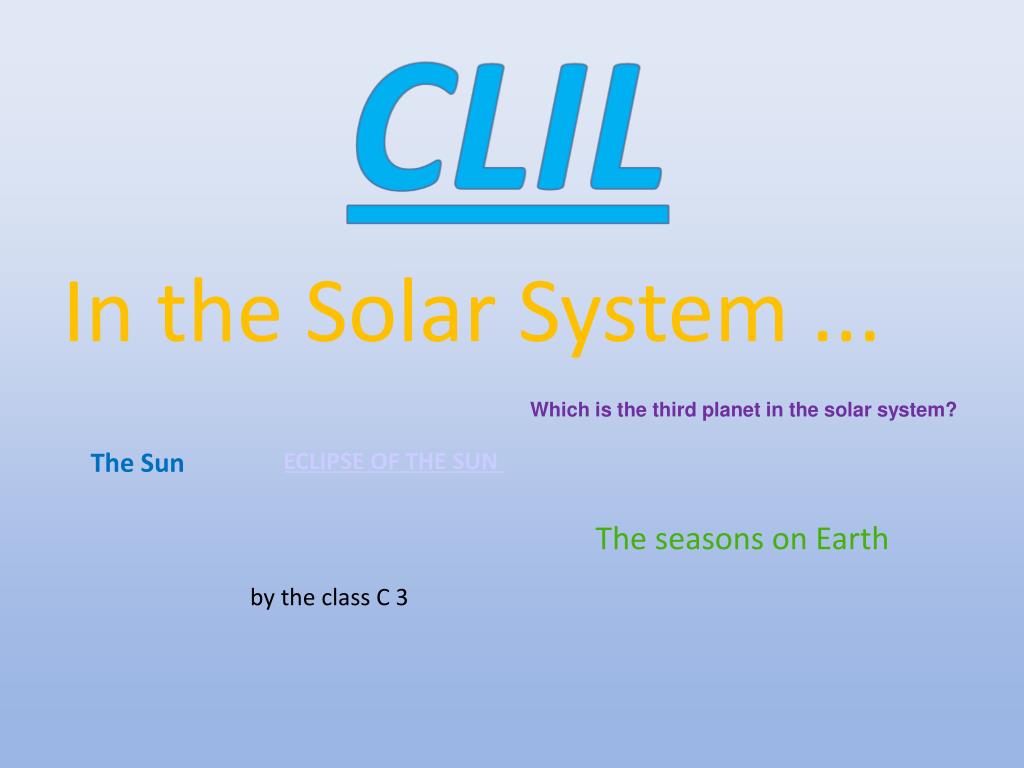 CLIL

In the Solar System ...

Which is the third planet in the solar system?

The Sun

ECLIPSE OF THE SUN

The seasons on Earth

by the class C 3